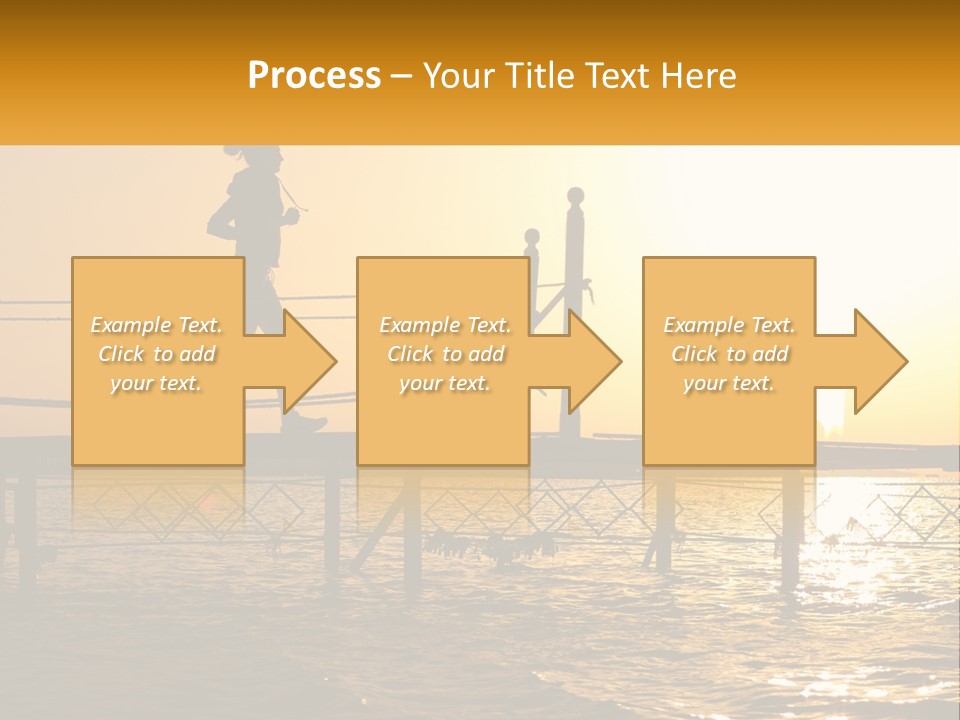 Process – Your Title Text Here

Example Text. Click to add your text.

Example Text. Click to add your text.

Example Text. Click to add your text.